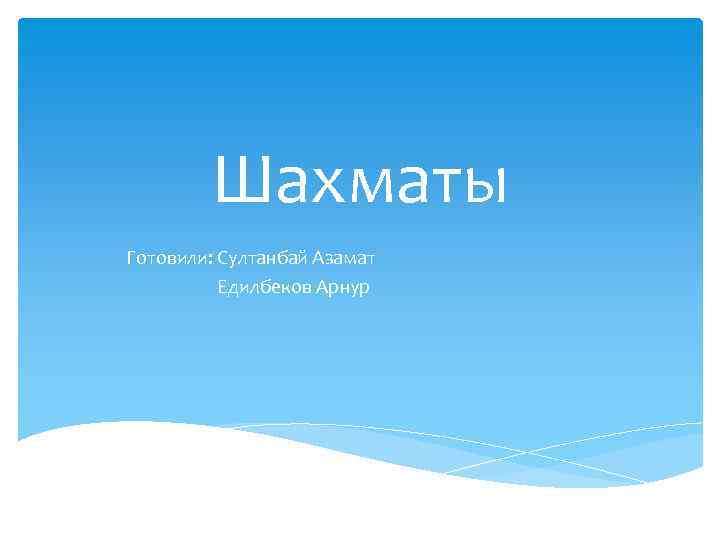 Шахматы

Готовили: Султанбай Азамат
Едилбеков Арнур